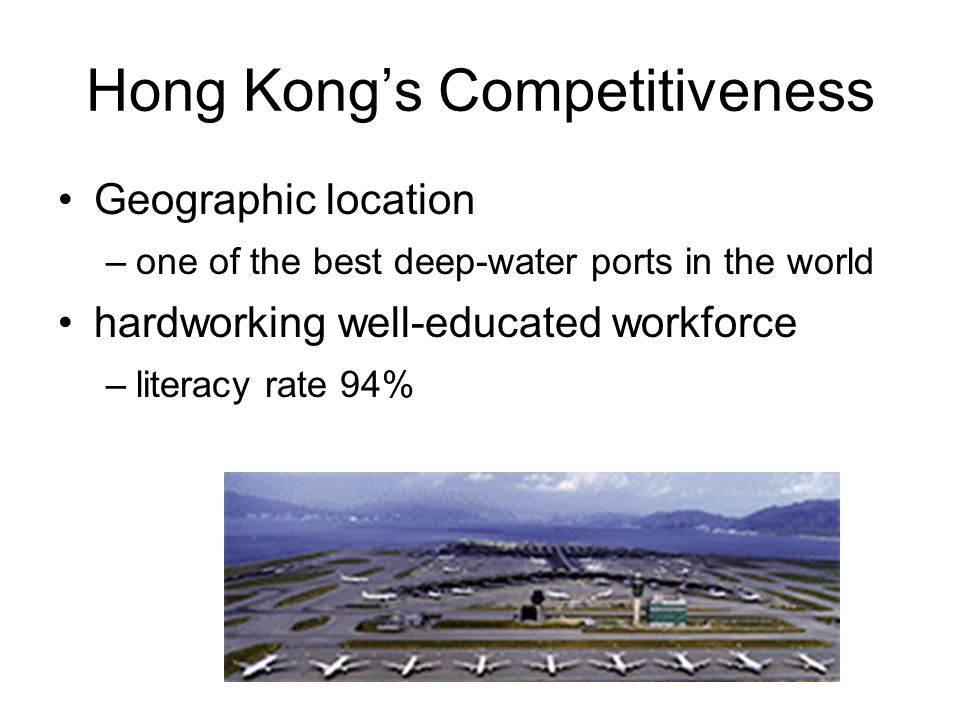 Hong Kong's Competitiveness

• Geographic location
– one of the best deep-water ports in the world
• hardworking well-educated workforce
– literacy rate 94%